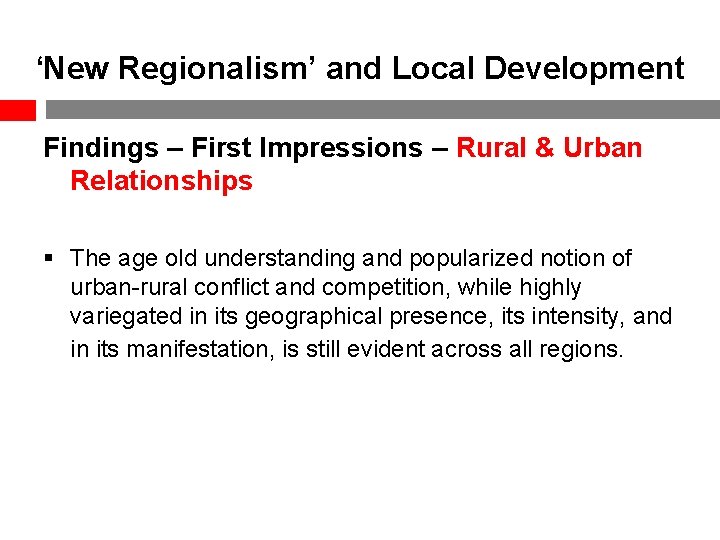 ‘New Regionalism’ and Local Development

Findings – First Impressions – Rural & Urban Relationships

▪ The age old understanding and popularized notion of urban-rural conflict and competition, while highly variegated in its geographical presence, its intensity, and in its manifestation, is still evident across all regions.